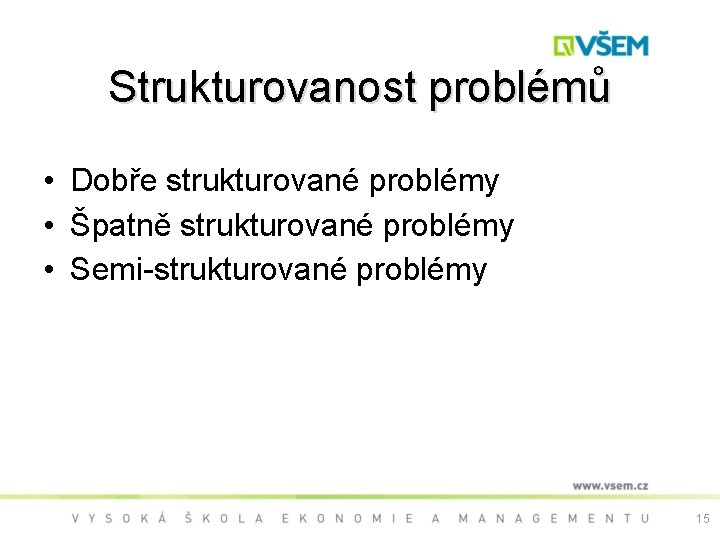 VŠEM

Strukturovanost problémů

• Dobře strukturované problémy
• Špatně strukturované problémy
• Semi-strukturované problémy

www.vsem.cz

VYSOKÁ ŠKOLA EKONOMIE A MANAGEMENTU

15